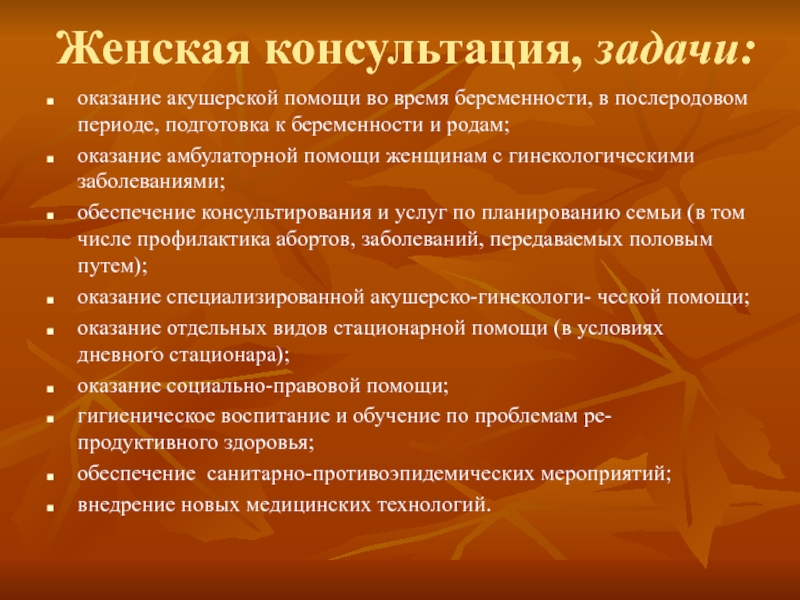 Женская консультация, задачи:

- оказание акушерской помощи во время беременности, в послеродовом периоде, подготовка к беременности и родам;
- оказание амбулаторной помощи женщинам с гинекологическими заболеваниями;
- обеспечение консультирования и услуг по планированию семьи (в том числе профилактика абортов, заболеваний, передаваемых половым путем);
- оказание специализированной акушерско-гинекологи- ческой помощи;
- оказание отдельных видов стационарной помощи (в условиях дневного стационара);
- оказание социально-правовой помощи;
- гигиеническое воспитание и обучение по проблемам репродуктивного здоровья;
- обеспечение санитарно-противоэпидемических мероприятий;
- внедрение новых медицинских технологий.